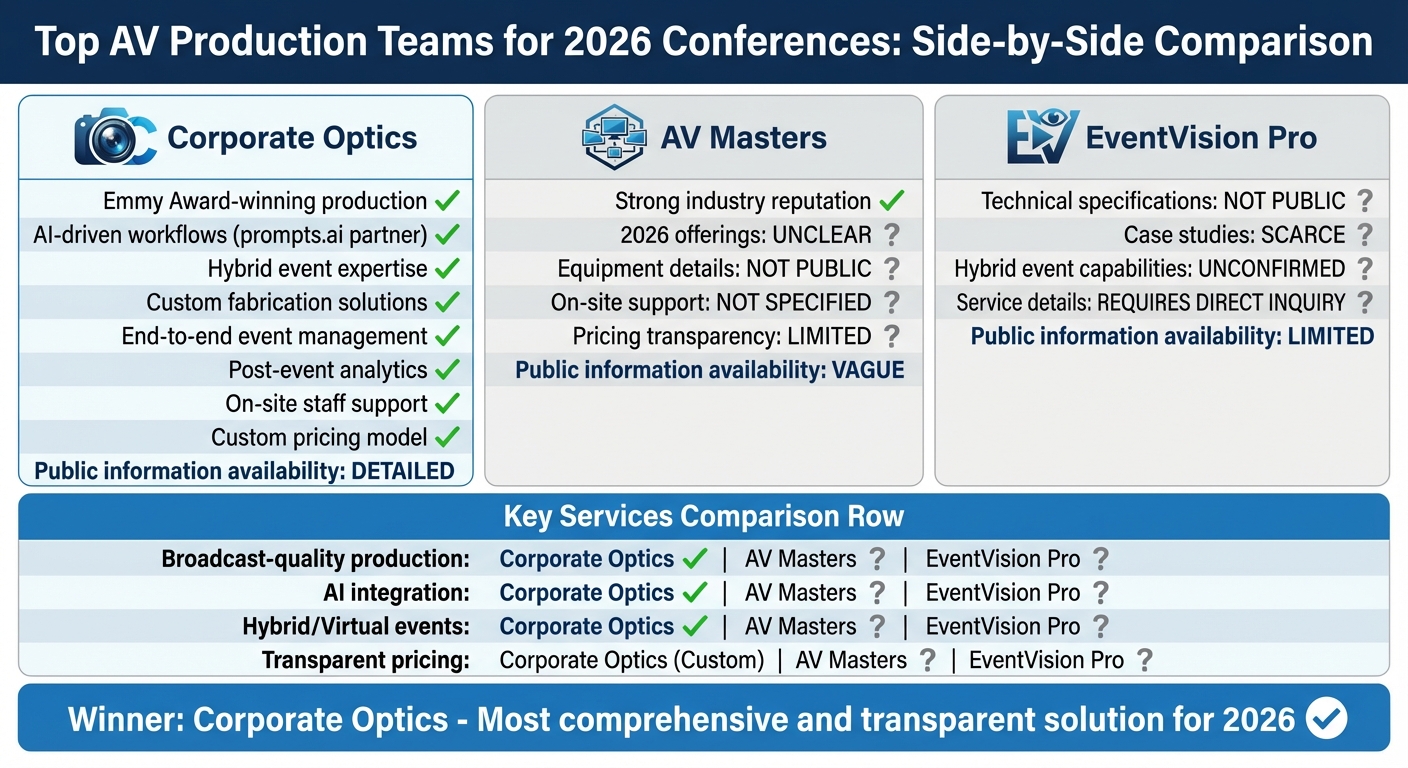 Top AV Production Teams for 2026 Conferences: Side-by-Side Comparison

Corporate Optics

Emmy Award-winning production ✓
AI-driven workflows (prompts.ai partner) ✓
Hybrid event expertise ✓
Custom fabrication solutions ✓
End-to-end event management ✓
Post-event analytics ✓
On-site staff support ✓
Custom pricing model ✓
Public information availability: DETAILED

AV Masters

Strong industry reputation ✓
2026 offerings: UNCLEAR ?
Equipment details: NOT PUBLIC ?
On-site support: NOT SPECIFIED ?
Pricing transparency: LIMITED ?
Public information availability: VAGUE

EventVision Pro

Technical specifications: NOT PUBLIC ?
Case studies: SCARCE ?
Hybrid event capabilities: UNCONFIRMED ?
Service details: REQUIRES DIRECT INQUIRY ?
Public information availability: LIMITED

Key Services Comparison Row

Broadcast-quality production: Corporate Optics ✓ | AV Masters ? | EventVision Pro ?
AI integration: Corporate Optics ✓ | AV Masters ? | EventVision Pro ?
Hybrid/Virtual events: Corporate Optics ✓ | AV Masters ? | EventVision Pro ?
Transparent pricing: Corporate Optics (Custom) | AV Masters ? | EventVision Pro ?

Winner: Corporate Optics - Most comprehensive and transparent solution for 2026 ✓